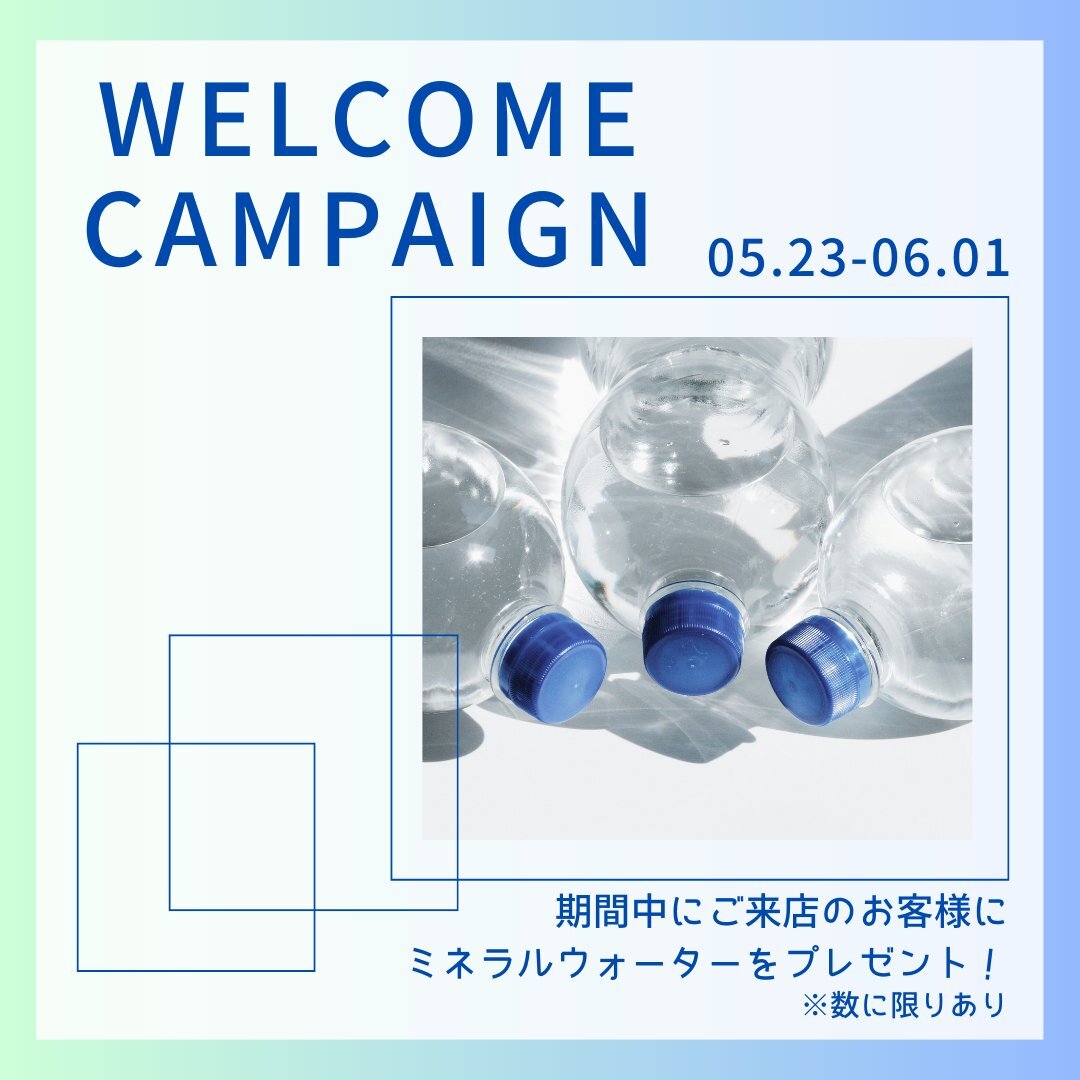 WELCOME CAMPAIGN

05.23-06.01

期間中にご来店のお客様に
ミネラルウォーターをプレゼント！
※数に限りあり